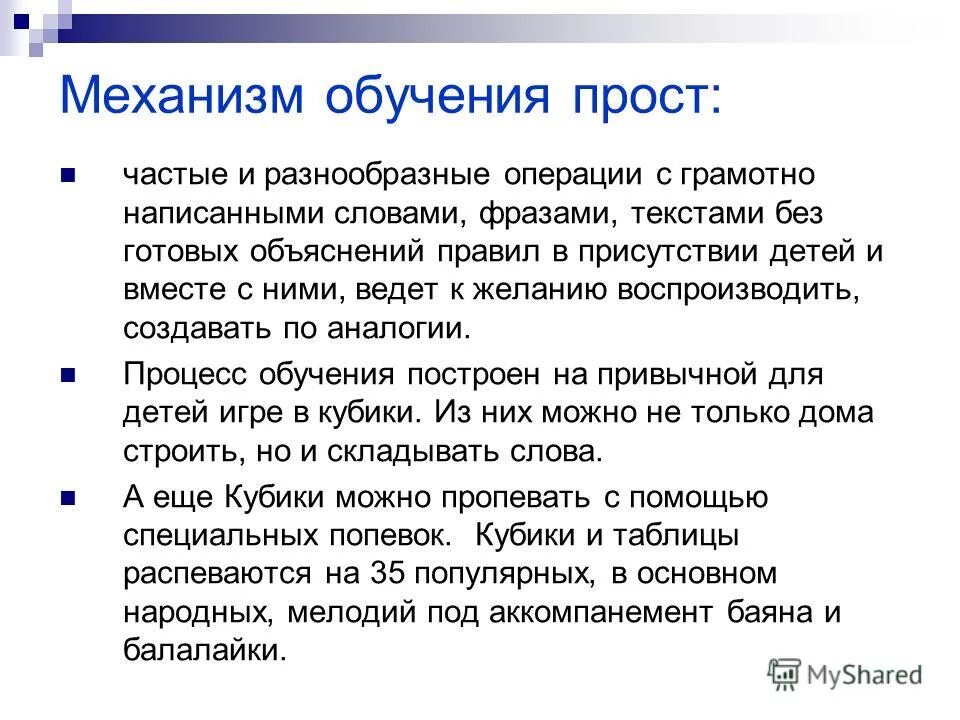 Механизм обучения прост:

частые и разнообразные операции с грамотно написанными словами, фразами, текстами без готовых объяснений правил в присутствии детей и вместе с ними, ведет к желанию воспроизводить, создавать по аналогии.

Процесс обучения построен на привычной для детей игре в кубики. Из них можно не только дома строить, но и складывать слова.

А еще Кубики можно пропевать с помощью специальных попевок. Кубики и таблицы распеваются на 35 популярных, в основном народных, мелодий под аккомпанемент баяна и балалайки.

MyShared